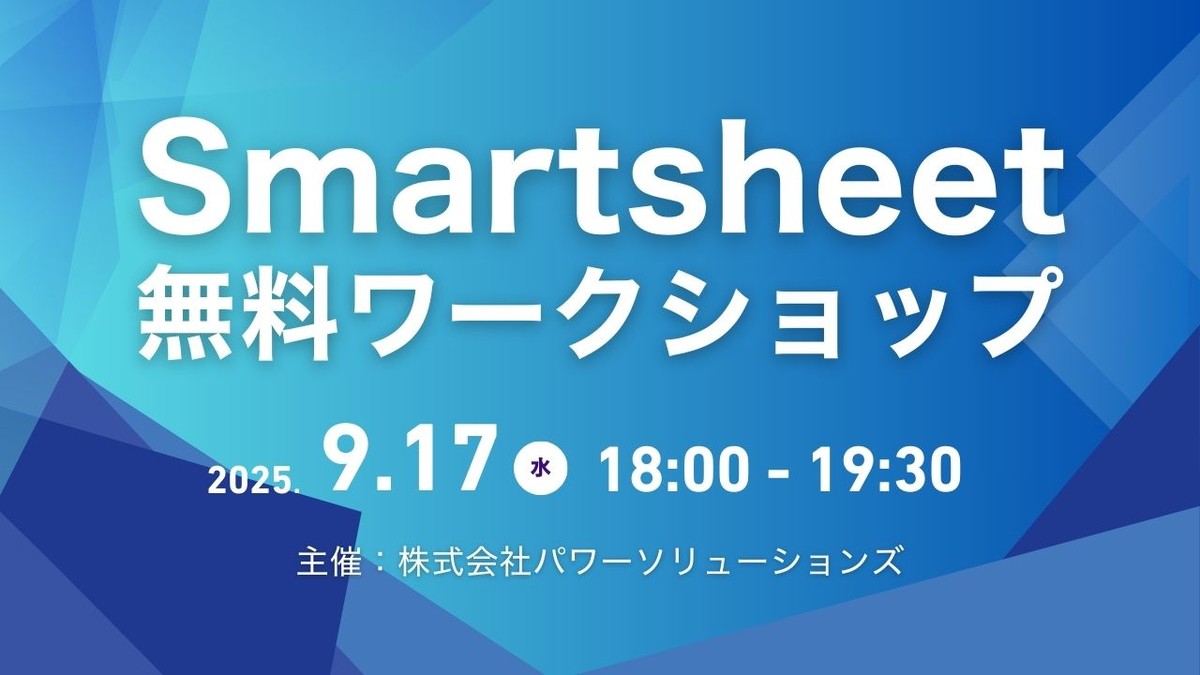 Smartsheet
無料ワークショップ

2025. 9.17 水 18:00 - 19:30

主催：株式会社パワーソリューションズ